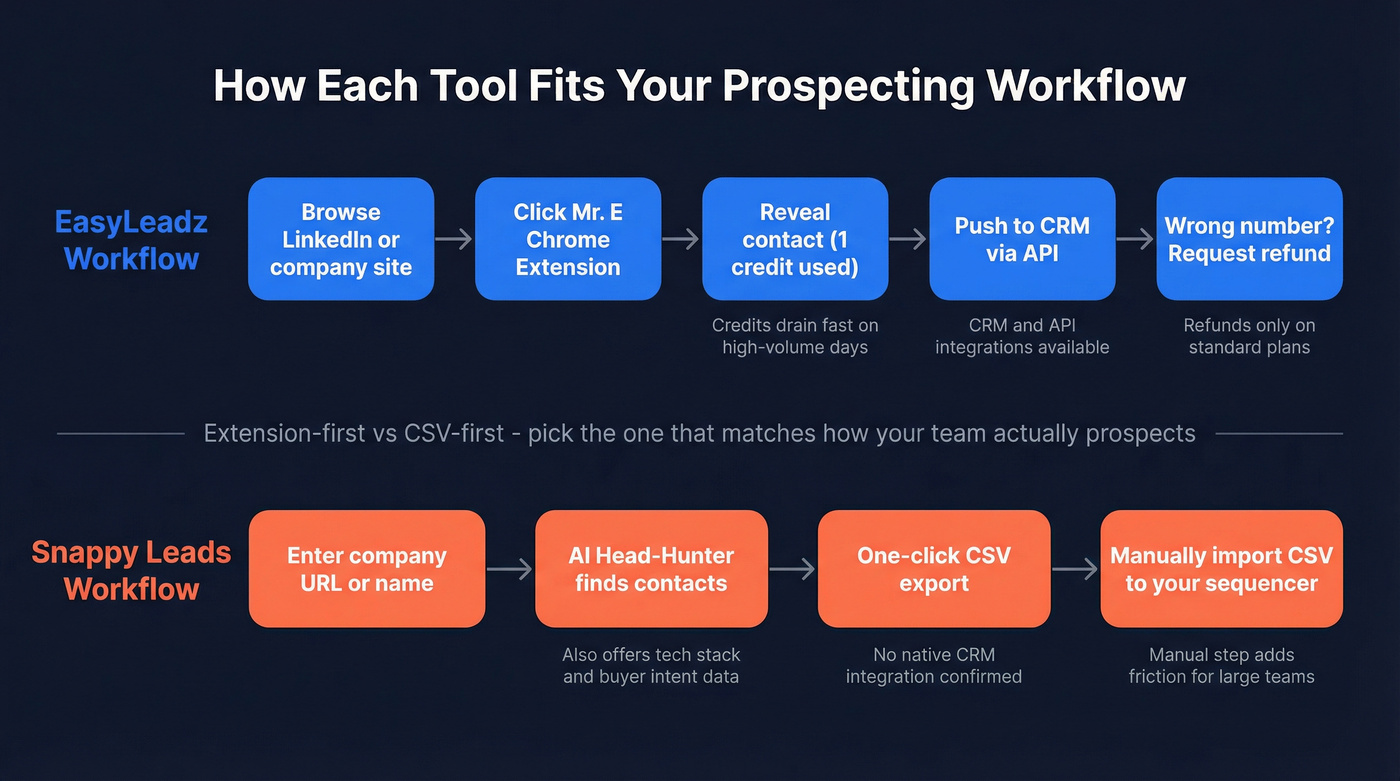 How Each Tool Fits Your Prospecting Workflow

EasyLeadz Workflow

Browse LinkedIn or company site

Click Mr. E Chrome Extension

Reveal contact (1 credit used)

Credits drain fast on high-volume days

Push to CRM via API

CRM and API integrations available

Wrong number? Request refund

Refunds only on standard plans

Extension-first vs CSV-first - pick the one that matches how your team actually prospects

Snappy Leads Workflow

Enter company URL or name

AI Head-Hunter finds contacts

Also offers tech stack and buyer intent data

One-click CSV export

No native CRM integration confirmed

Manually import CSV to your sequencer

Manual step adds friction for large teams